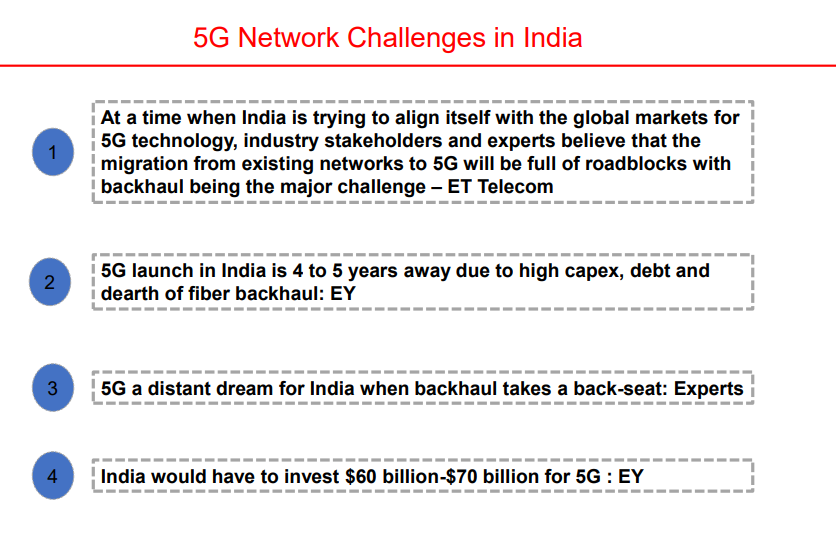 5G Network Challenges in India

1

At a time when India is trying to align itself with the global markets for 5G technology, industry stakeholders and experts believe that the migration from existing networks to 5G will be full of roadblocks with backhaul being the major challenge – ET Telecom

2

5G launch in India is 4 to 5 years away due to high capex, debt and dearth of fiber backhaul: EY

3

5G a distant dream for India when backhaul takes a back-seat: Experts

4

India would have to invest \$60 billion-\$70 billion for 5G : EY